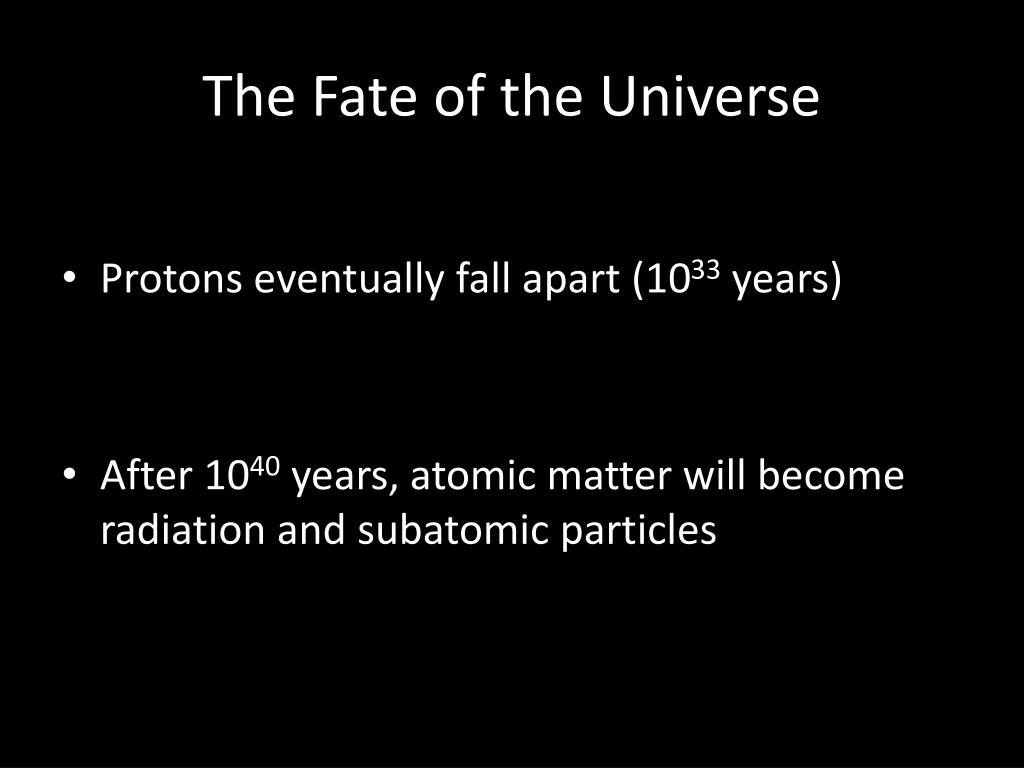 The Fate of the Universe

• Protons eventually fall apart ($10^{33}$ years)

• After $10^{40}$ years, atomic matter will become radiation and subatomic particles